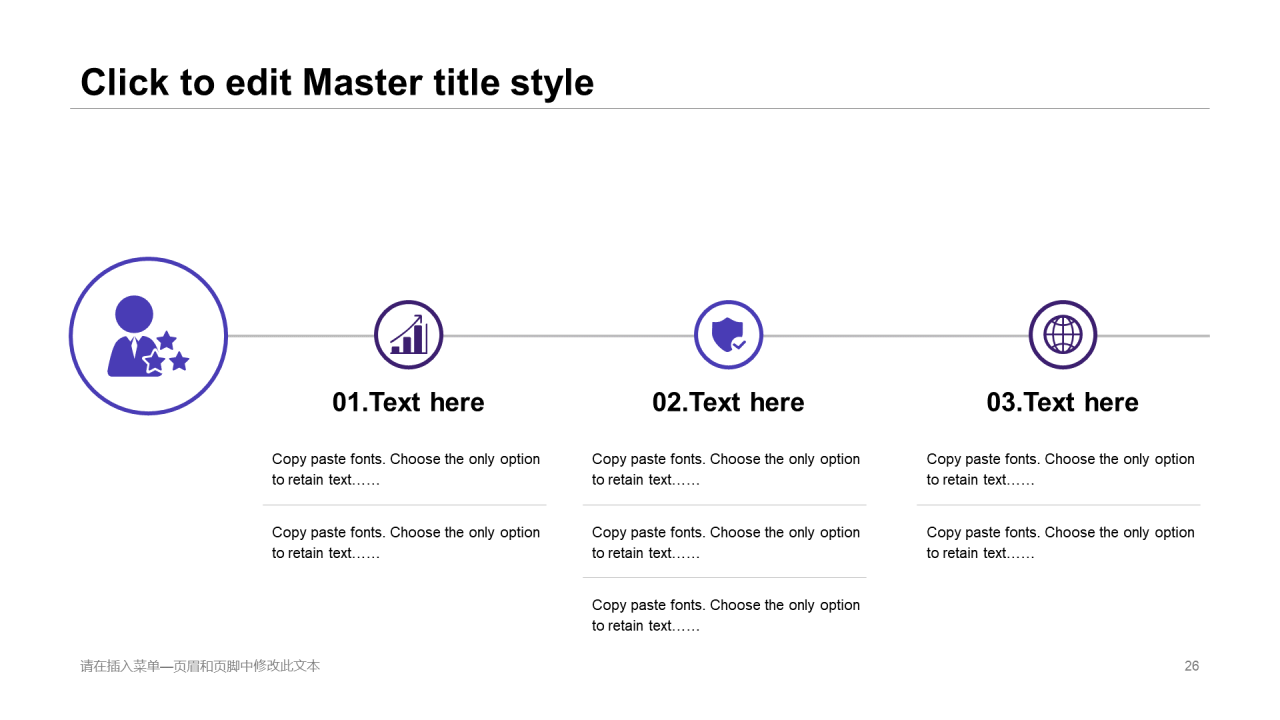 Click to edit Master title style

01.Text here

Copy paste fonts. Choose the only option to retain text……

Copy paste fonts. Choose the only option to retain text……

02.Text here

Copy paste fonts. Choose the only option to retain text……

Copy paste fonts. Choose the only option to retain text……

Copy paste fonts. Choose the only option to retain text……

03.Text here

Copy paste fonts. Choose the only option to retain text……

Copy paste fonts. Choose the only option to retain text……

请在插入菜单—页眉和页脚中修改此文本

26